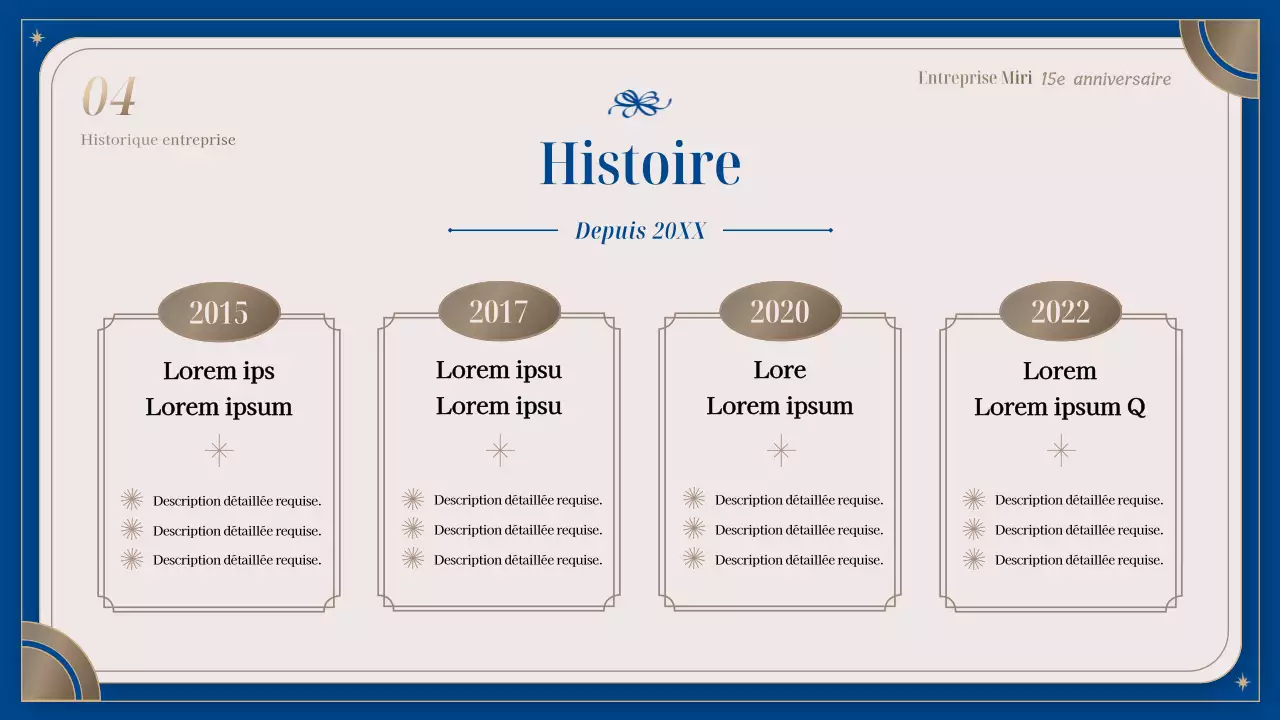 04

Historique entreprise

Entreprise Miri 15e anniversaire

Histoire

Depuis 20XX

2015

Lorem ips
Lorem ipsum

Description détaillée requise.
Description détaillée requise.
Description détaillée requise.

2017

Lorem ipsu
Lorem ipsu

Description détaillée requise.
Description détaillée requise.
Description détaillée requise.

2020

Lore
Lorem ipsum

Description détaillée requise.
Description détaillée requise.
Description détaillée requise.

2022

Lorem
Lorem ipsum Q

Description détaillée requise.
Description détaillée requise.
Description détaillée requise.